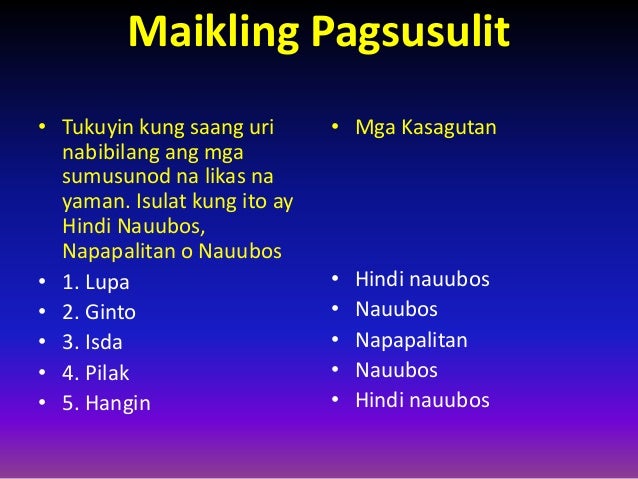 Maikling Pagsusulit

• Tukuyin kung saang uri nabibilang ang mga sumusunod na likas na yaman. Isulat kung ito ay Hindi Nauubos, Napapalitan o Nauubos
• 1. Lupa
• 2. Ginto
• 3. Isda
• 4. Pilak
• 5. Hangin

• Mga Kasagutan

• Hindi nauubos
• Nauubos
• Napapalitan
• Nauubos
• Hindi nauubos